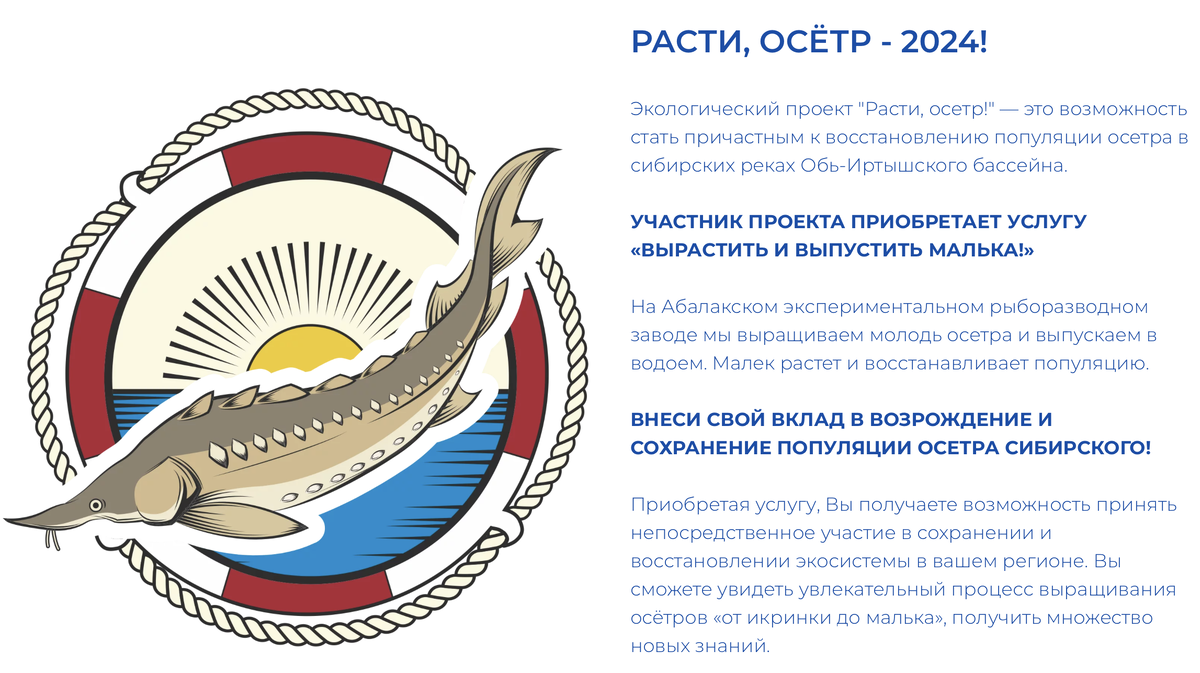 РАСТИ, ОСЁТР - 2024!

Экологический проект "Расти, осетр!" — это возможность стать причастным к восстановлению популяции осетра в сибирских реках Обь-Иртышского бассейна.

УЧАСТНИК ПРОЕКТА ПРИОБРЕТАЕТ УСЛУГУ «ВЫРАСТИТЬ И ВЫПУСТИТЬ МАЛЬКА!»

На Абалакском экспериментальном рыборазводном заводе мы выращиваем молодь осетра и выпускаем в водоем. Малек растет и восстанавливает популяцию.

ВНЕСИ СВОЙ ВКЛАД В ВОЗРОЖДЕНИЕ И СОХРАНЕНИЕ ПОПУЛЯЦИИ ОСЕТРА СИБИРСКОГО!

Приобретая услугу, Вы получаете возможность принять непосредственное участие в сохранении и восстановлении экосистемы в вашем регионе. Вы сможете увидеть увлекательный процесс выращивания осётров «от икринки до малька», получить множество новых знаний.